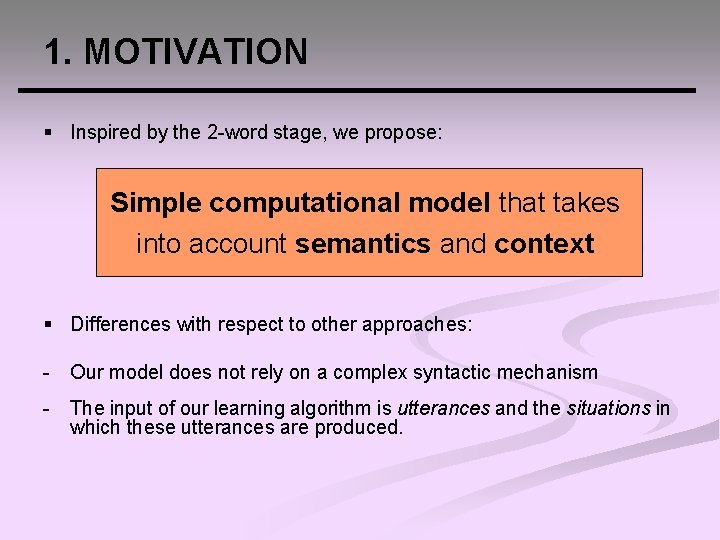 1. MOTIVATION

▪ Inspired by the 2-word stage, we propose:

Simple computational model that takes into account semantics and context

▪ Differences with respect to other approaches:

- Our model does not rely on a complex syntactic mechanism

- The input of our learning algorithm is utterances and the situations in which these utterances are produced.